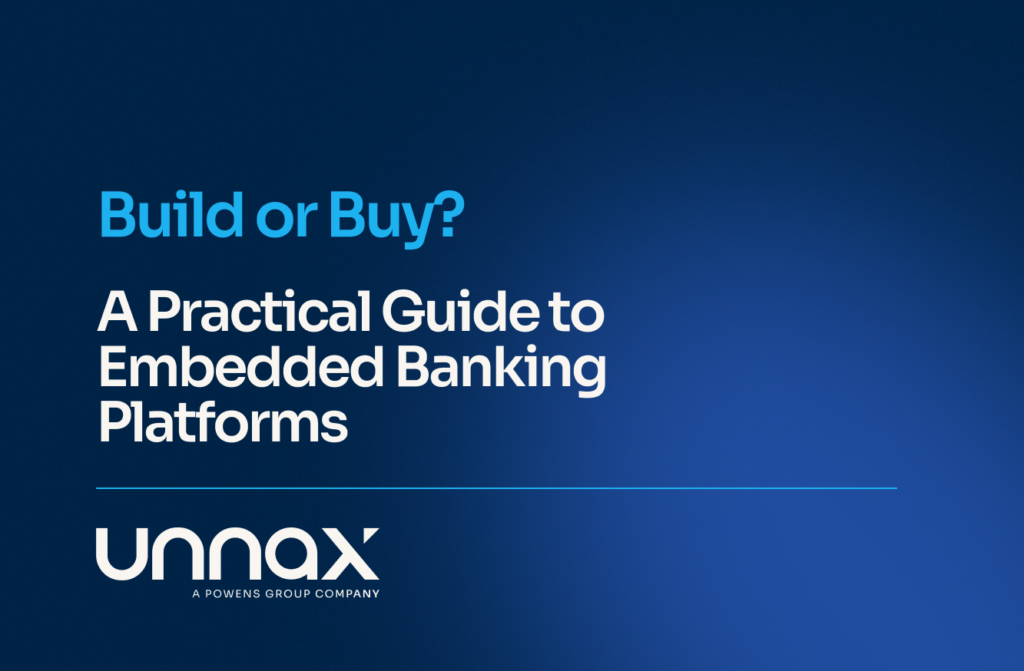 Build or Buy?

A Practical Guide to Embedded Banking Platforms

unnax
A POWENS GROUP COMPANY